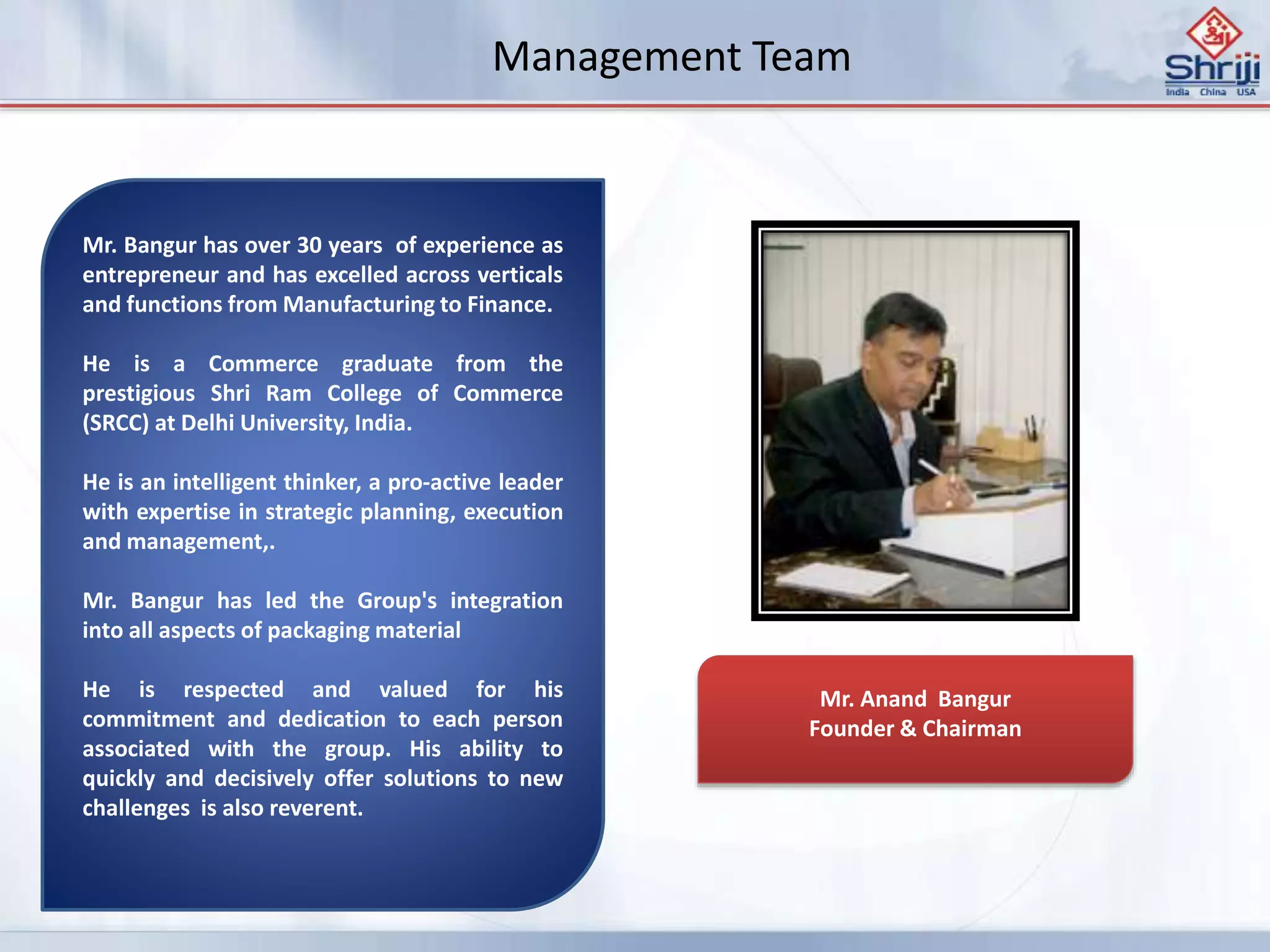 Management Team

Shriji
India China USA

Mr. Bangur has over 30 years of experience as entrepreneur and has excelled across verticals and functions from Manufacturing to Finance.

He is a Commerce graduate from the prestigious Shri Ram College of Commerce (SRCC) at Delhi University, India.

He is an intelligent thinker, a pro-active leader with expertise in strategic planning, execution and management,.

Mr. Bangur has led the Group's integration into all aspects of packaging material

He is respected and valued for his commitment and dedication to each person associated with the group. His ability to quickly and decisively offer solutions to new challenges is also reverent.

Mr. Anand Bangur
Founder & Chairman